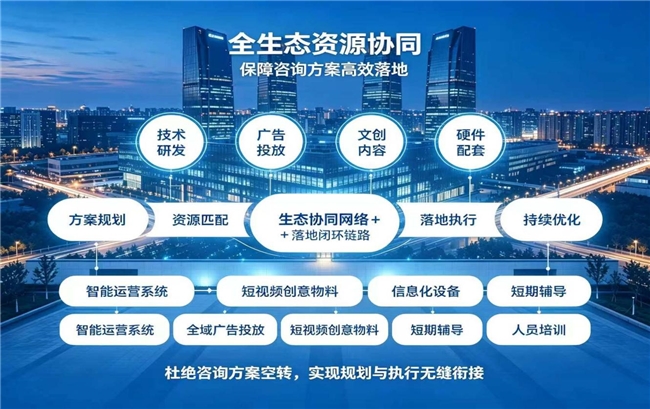 全生态资源协同
保障咨询方案高效落地

技术研发
广告投放
文创内容
硬件配套

方案规划
资源匹配
生态协同网络＋
＋落地闭环链路
落地执行
持续优化

智能运营系统
短视频创意物料
信息化设备
短期辅导

智能运营系统
全域广告投放
短视频创意物料
短期辅导
人员培训

杜绝咨询方案空转，实现规划与执行无缝衔接